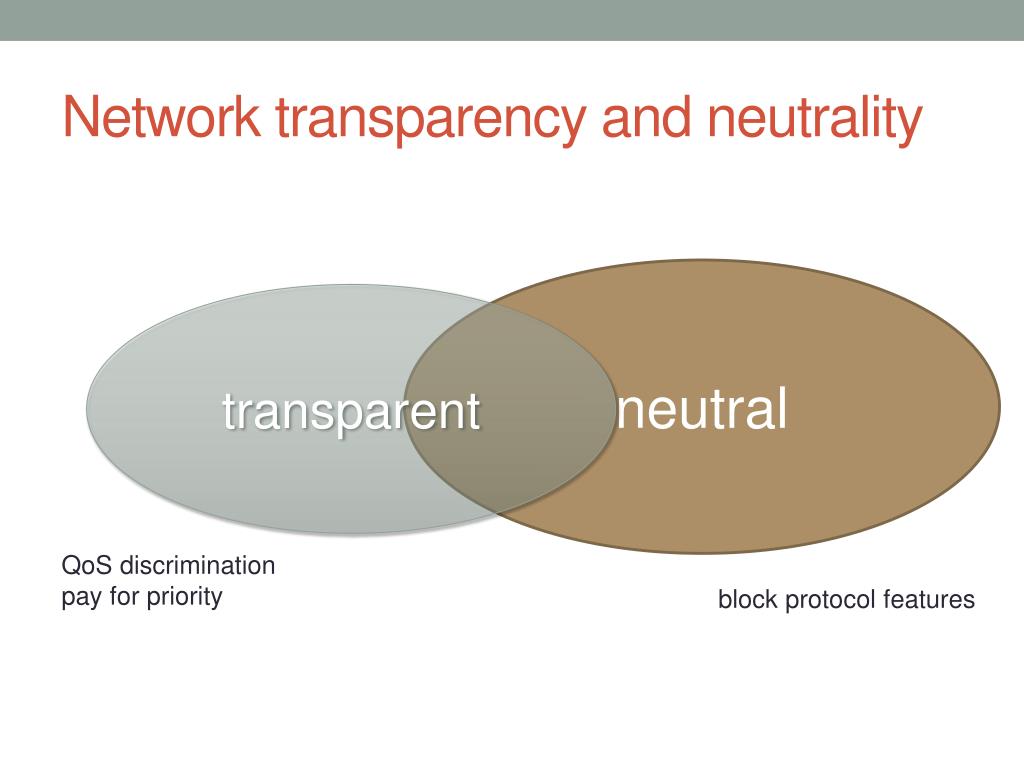 Network transparency and neutrality

transparent

neutral

QoS discrimination
pay for priority

block protocol features